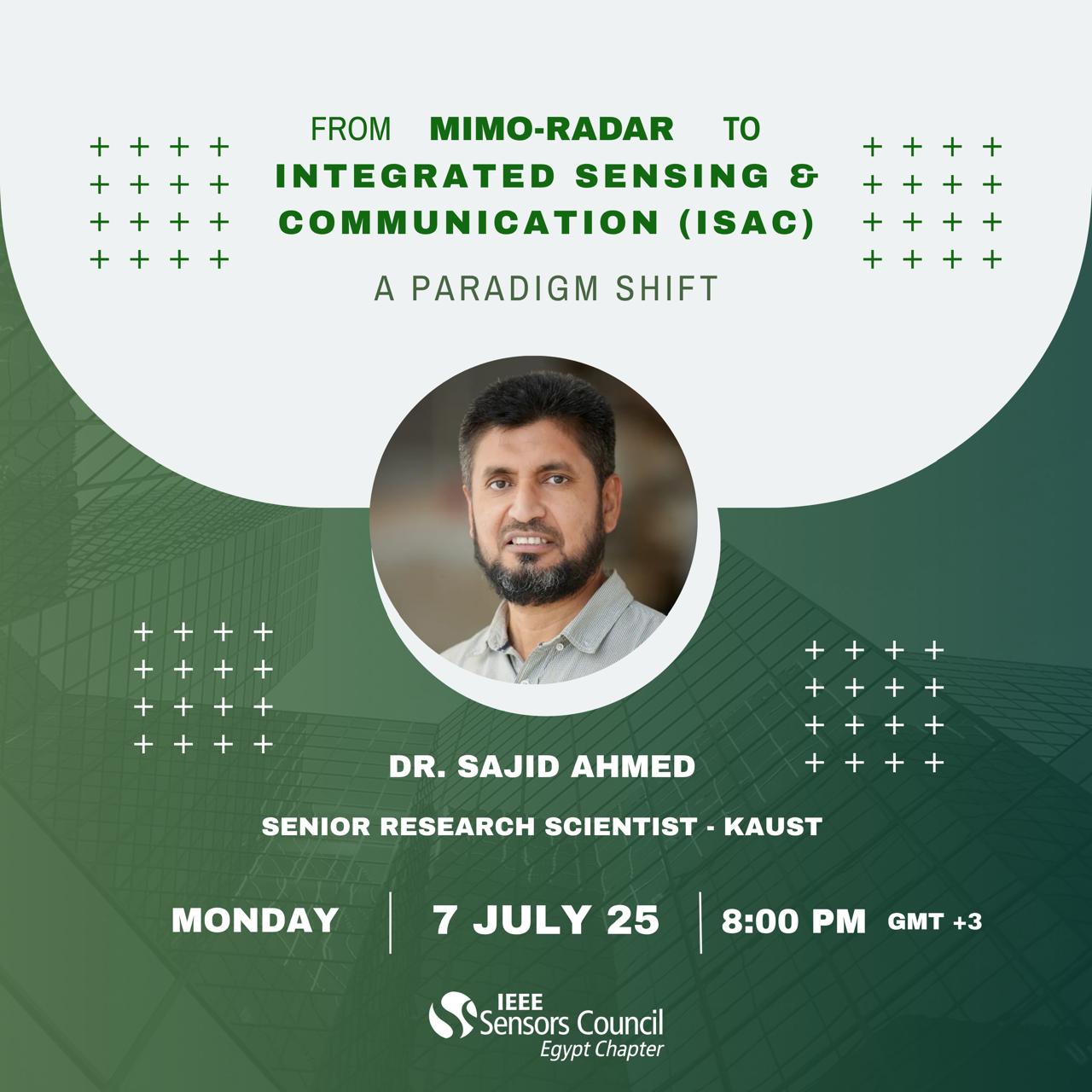 FROM MIMO-RADAR TO
INTEGRATED SENSING & COMMUNICATION (ISAC)

A PARADIGM SHIFT

DR. SAJID AHMED

SENIOR RESEARCH SCIENTIST - KAUST

MONDAY | 7 JULY 25 | 8:00 PM GMT +3

IEEE
Sensors Council
Egypt Chapter